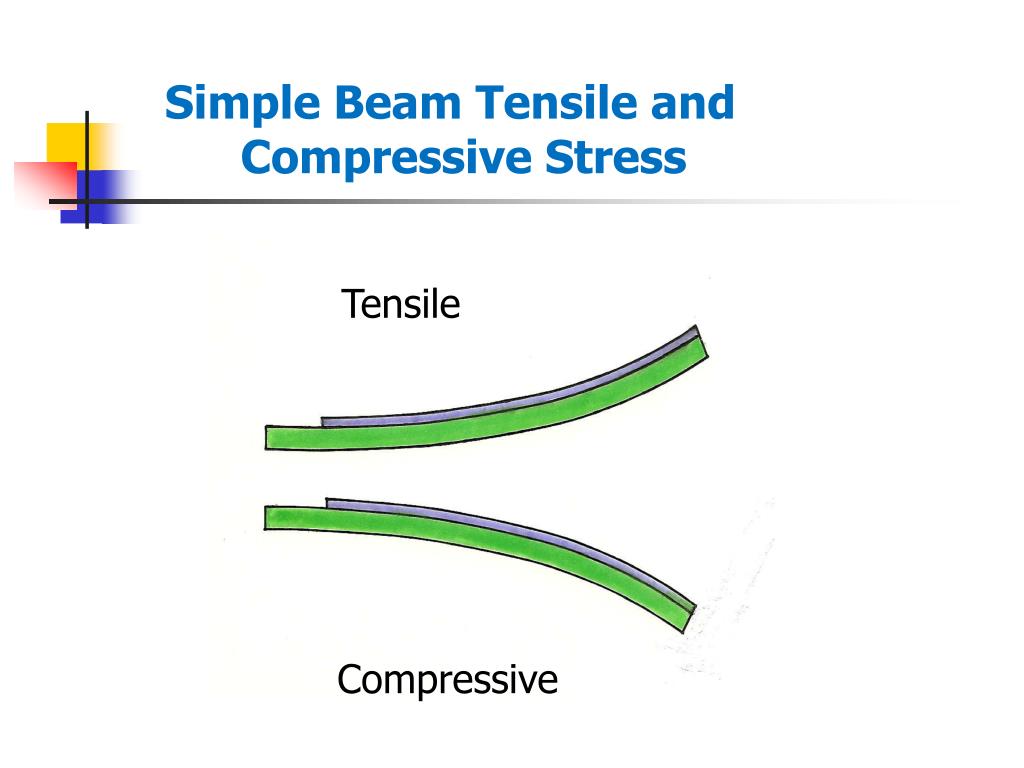 Simple Beam Tensile and Compressive Stress

Tensile

Compressive